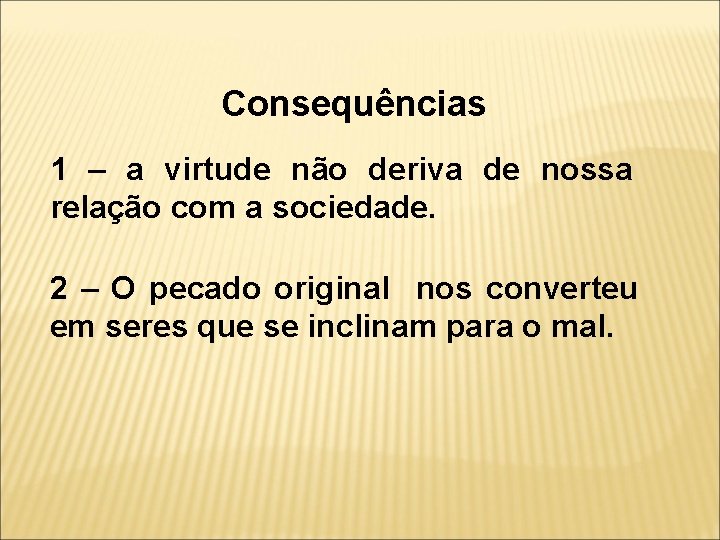 Consequências

1 – a virtude não deriva de nossa relação com a sociedade.

2 – O pecado original nos converteu em seres que se inclinam para o mal.